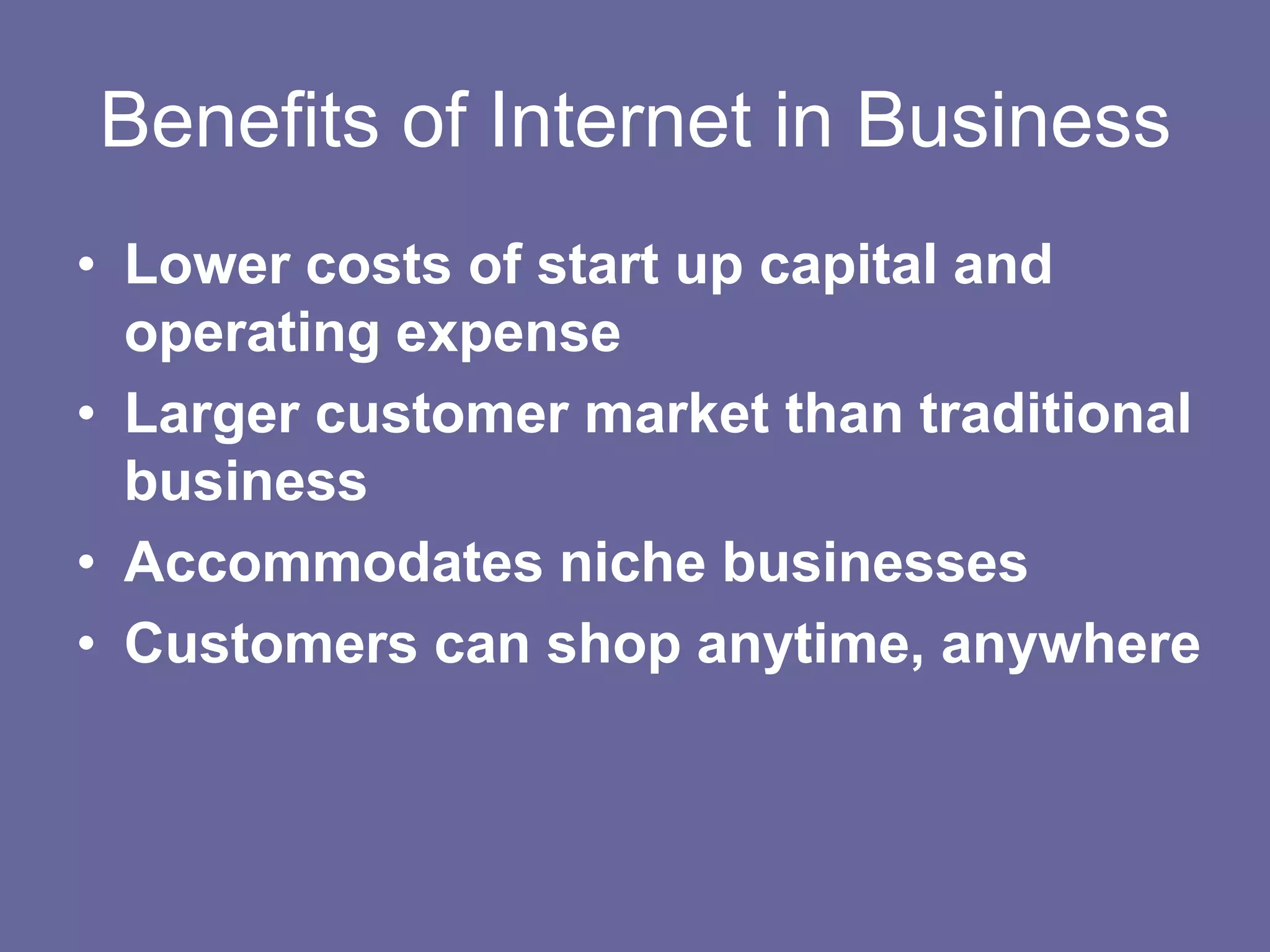 Benefits of Internet in Business

• Lower costs of start up capital and operating expense
• Larger customer market than traditional business
• Accommodates niche businesses
• Customers can shop anytime, anywhere